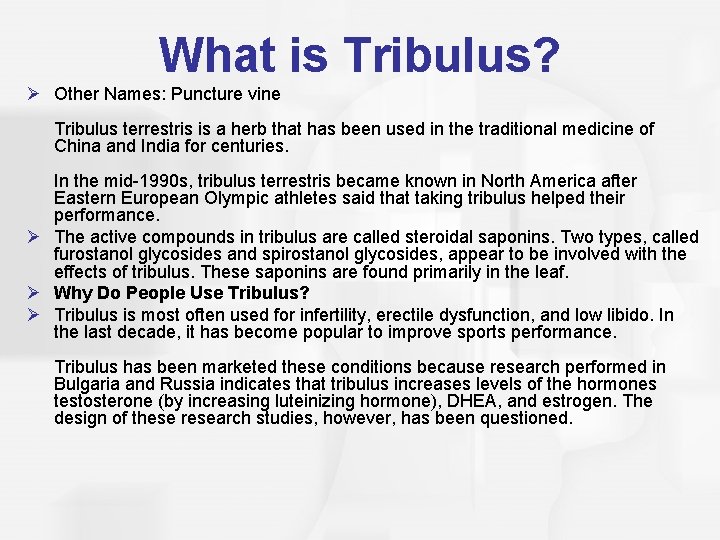 What is Tribulus?

➢ Other Names: Puncture vine

Tribulus terrestris is a herb that has been used in the traditional medicine of China and India for centuries.

In the mid-1990s, tribulus terrestris became known in North America after Eastern European Olympic athletes said that taking tribulus helped their performance.

➢ The active compounds in tribulus are called steroidal saponins. Two types, called furostanol glycosides and spirostanol glycosides, appear to be involved with the effects of tribulus. These saponins are found primarily in the leaf.

➢ Why Do People Use Tribulus?

➢ Tribulus is most often used for infertility, erectile dysfunction, and low libido. In the last decade, it has become popular to improve sports performance.

Tribulus has been marketed these conditions because research performed in Bulgaria and Russia indicates that tribulus increases levels of the hormones testosterone (by increasing luteinizing hormone), DHEA, and estrogen. The design of these research studies, however, has been questioned.